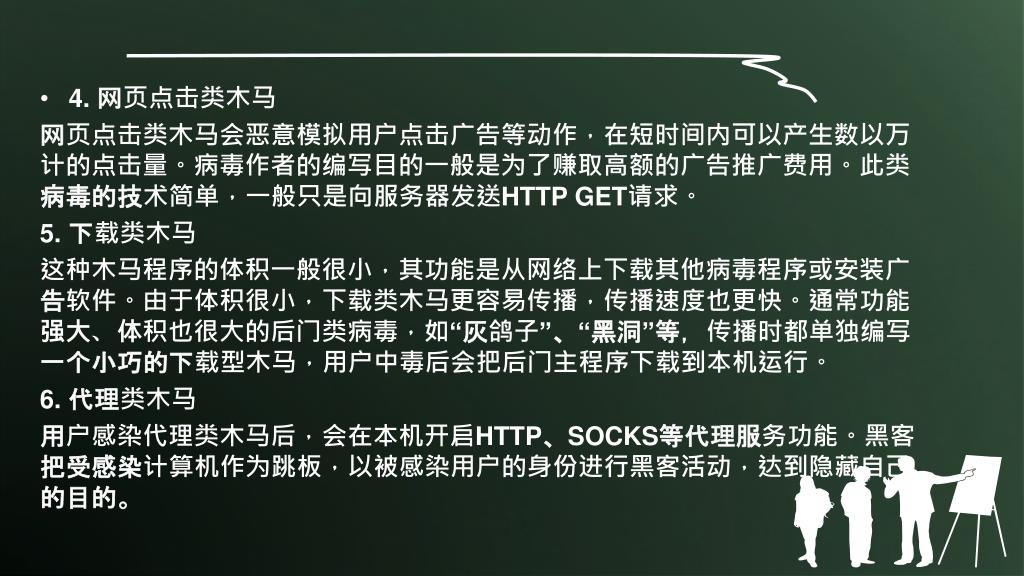 • 4. 网页点击类木马

网页点击类木马会恶意模拟用户点击广告等动作，在短时间内可以产生数以万计的点击量。病毒作者的编写目的一般是为了赚取高额的广告推广费用。此类病毒的技术简单，一般只是向服务器发送HTTP GET请求。

5. 下载类木马

这种木马程序的体积一般很小，其功能是从网络上下载其他病毒程序或安装广告软件。由于体积很小，下载类木马更容易传播，传播速度也更快。通常功能强大、体积也很大的后门类病毒，如“灰鸽子”、“黑洞”等，传播时都单独编写一个小巧的下载型木马，用户中毒后会把后门主程序下载到本机运行。

6. 代理类木马

用户感染代理类木马后，会在本机开启HTTP、SOCKS等代理服务功能。黑客把受感染计算机作为跳板，以被感染用户的身份进行黑客活动，达到隐藏自己的目的。